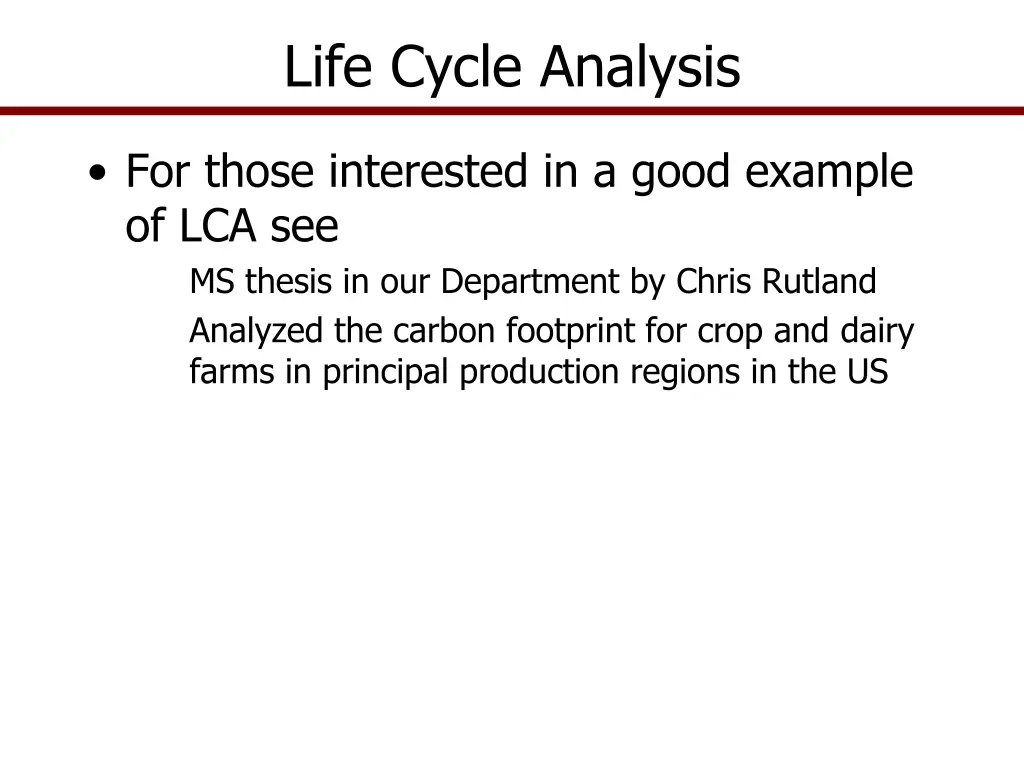 Life Cycle Analysis

• For those interested in a good example of LCA see

MS thesis in our Department by Chris Rutland

Analyzed the carbon footprint for crop and dairy farms in principal production regions in the US